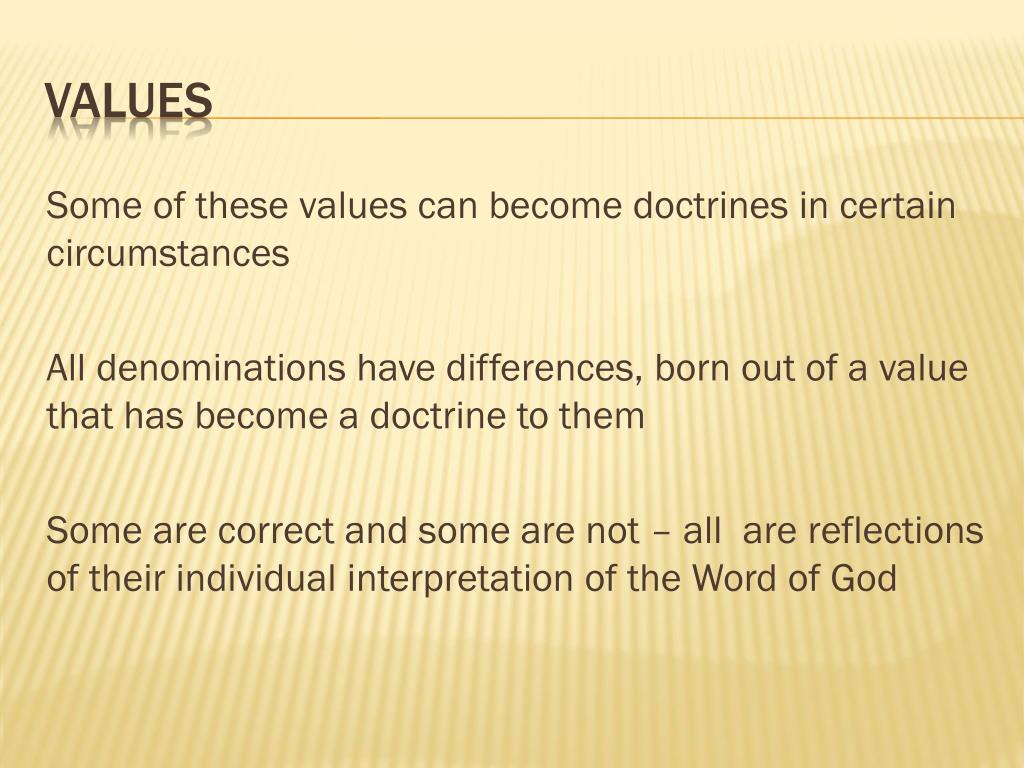 VALUES

Some of these values can become doctrines in certain circumstances

All denominations have differences, born out of a value that has become a doctrine to them

Some are correct and some are not – all are reflections of their individual interpretation of the Word of God